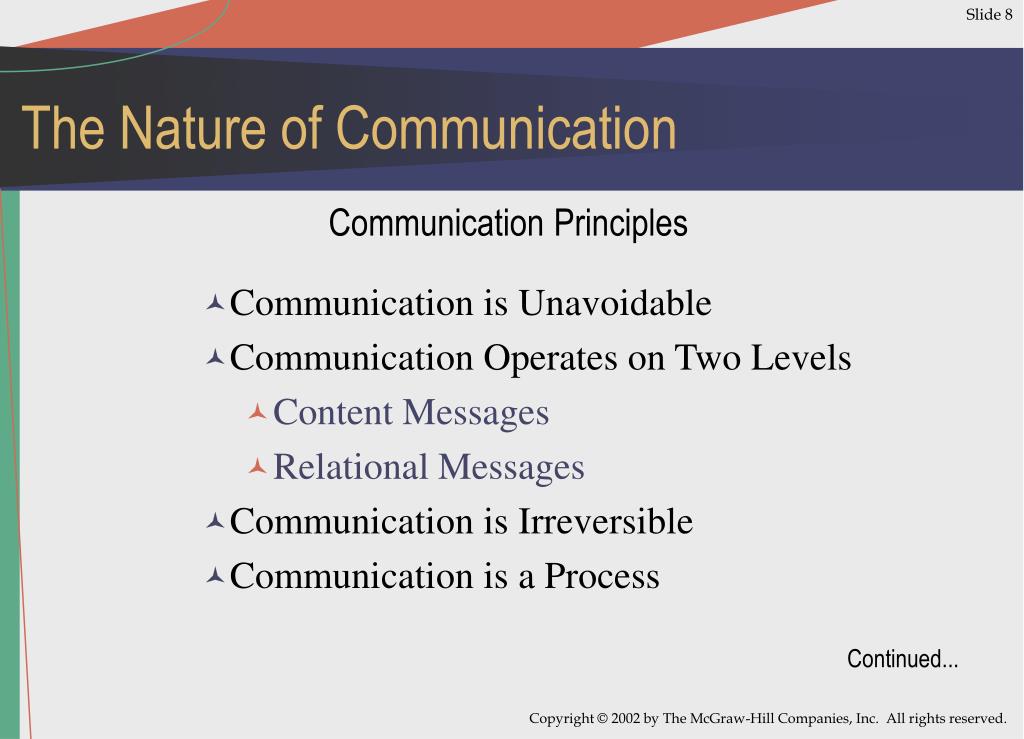 Slide 8

The Nature of Communication

Communication Principles

Communication is Unavoidable
Communication Operates on Two Levels
Content Messages
Relational Messages
Communication is Irreversible
Communication is a Process

Continued...

Copyright © 2002 by The McGraw-Hill Companies, Inc. All rights reserved.